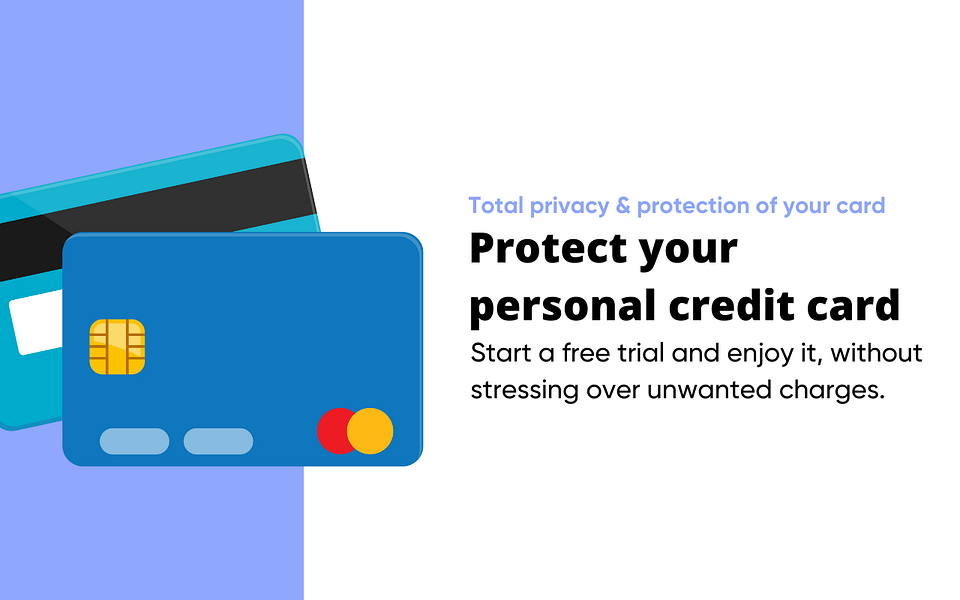 Total privacy & protection of your card

Protect your personal credit card

Start a free trial and enjoy it, without stressing over unwanted charges.